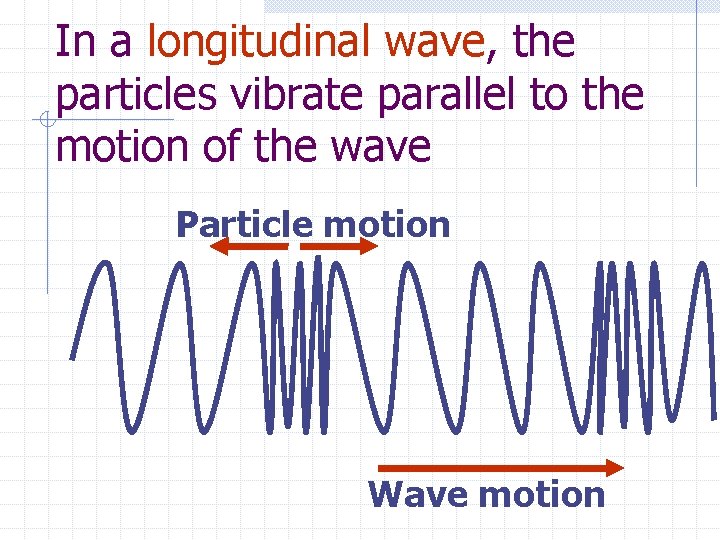 In a longitudinal wave, the particles vibrate parallel to the motion of the wave

Particle motion

Wave motion